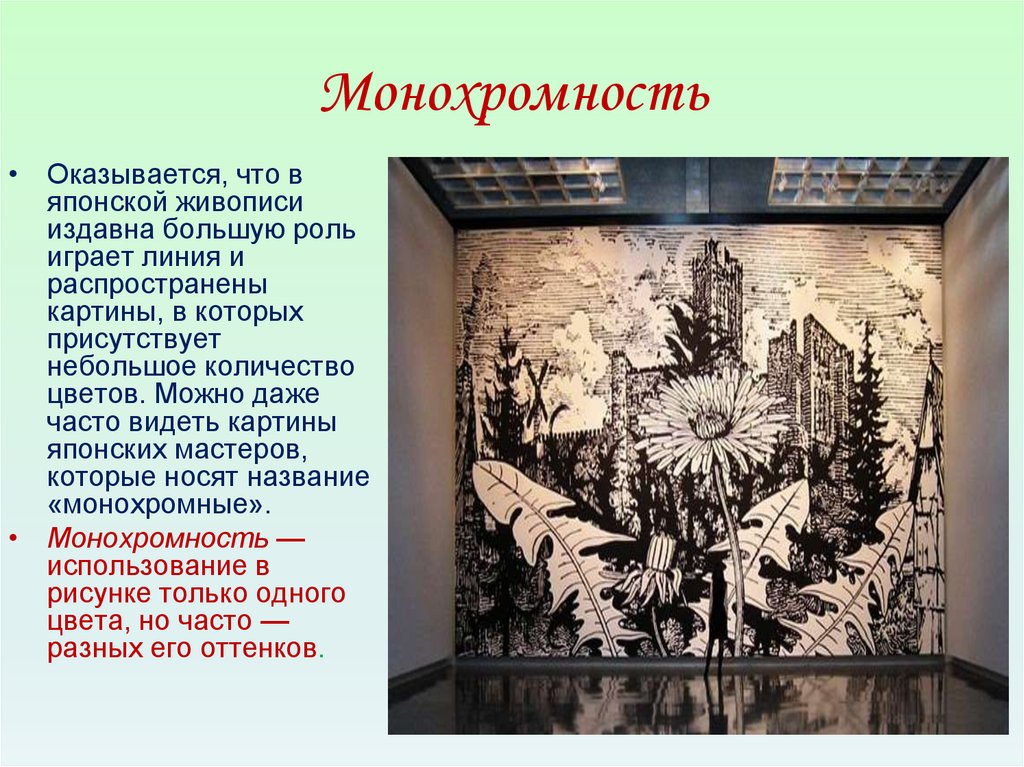 Монохромность

• Оказывается, что в японской живописи издавна большую роль играет линия и распространены картины, в которых присутствует небольшое количество цветов. Можно даже часто видеть картины японских мастеров, которые носят название «монохромные».

• Монохромность — использование в рисунке только одного цвета, но часто — разных его оттенков.